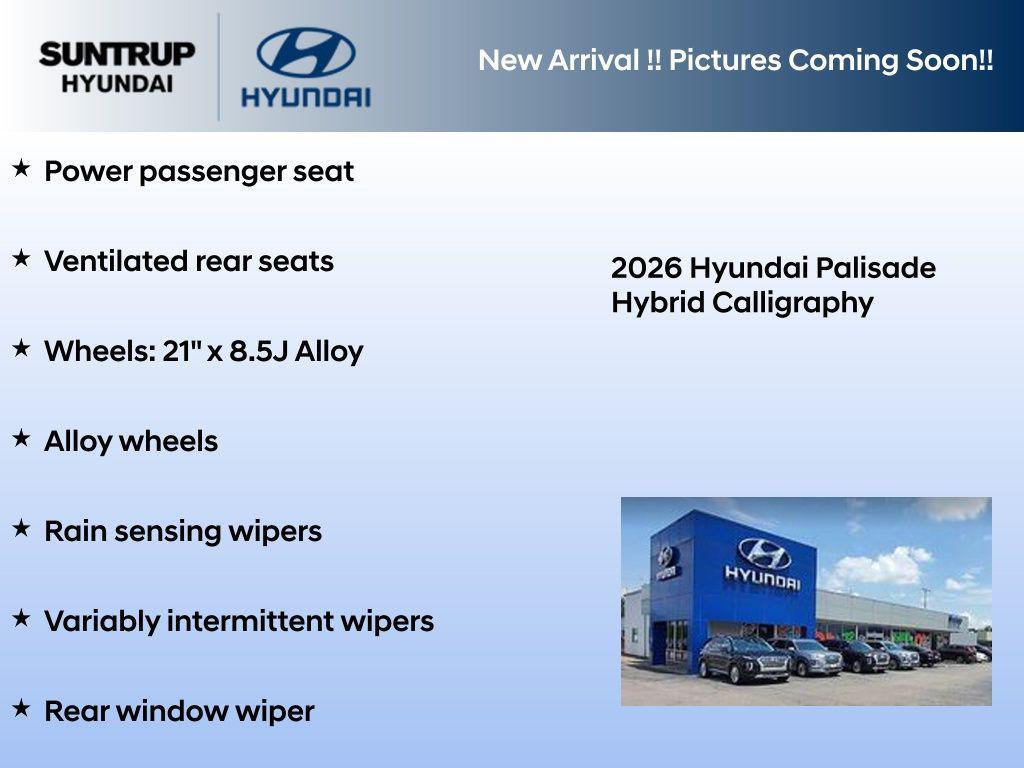 SUNTRUP HYUNDAI

HYUNDAI

New Arrival !! Pictures Coming Soon!!

★ Power passenger seat

★ Ventilated rear seats

★ Wheels: 21" x 8.5J Alloy

★ Alloy wheels

★ Rain sensing wipers

★ Variably intermittent wipers

★ Rear window wiper

2026 Hyundai Palisade Hybrid Calligraphy

HYUNDAI

HYUNDAI